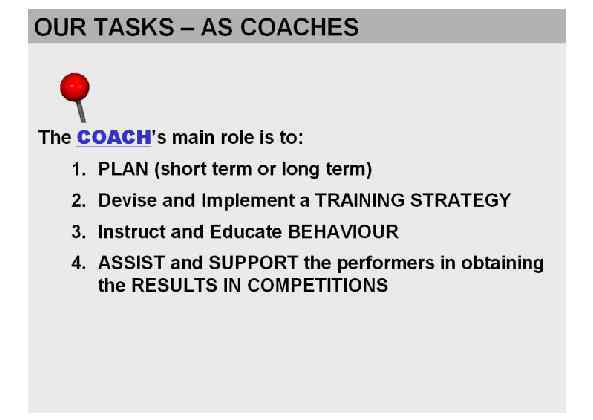 OUR TASKS – AS COACHES

The COACH's main role is to:

1. PLAN (short term or long term)
2. Devise and Implement a TRAINING STRATEGY
3. Instruct and Educate BEHAVIOUR
4. ASSIST and SUPPORT the performers in obtaining the RESULTS IN COMPETITIONS